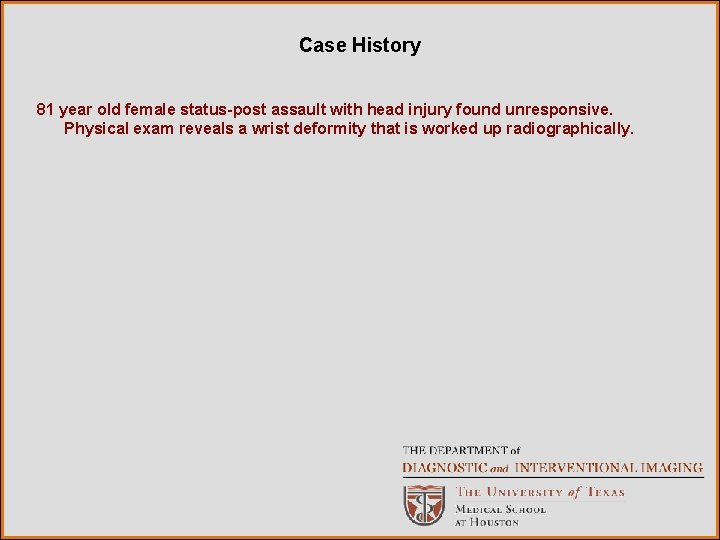 Case History

81 year old female status-post assault with head injury found unresponsive. Physical exam reveals a wrist deformity that is worked up radiographically.

THE DEPARTMENT of
DIAGNOSTIC and INTERVENTIONAL IMAGING

THE UNIVERSITY of TEXAS
MEDICAL SCHOOL
AT HOUSTON